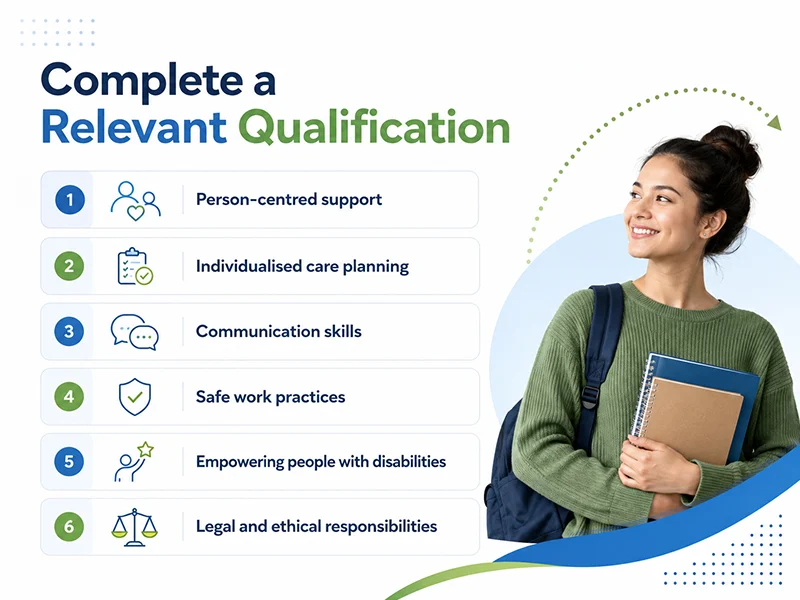 Complete a
Relevant Qualification

1 Person-centred support

2 Individualised care planning

3 Communication skills

4 Safe work practices

5 Empowering people with disabilities

6 Legal and ethical responsibilities